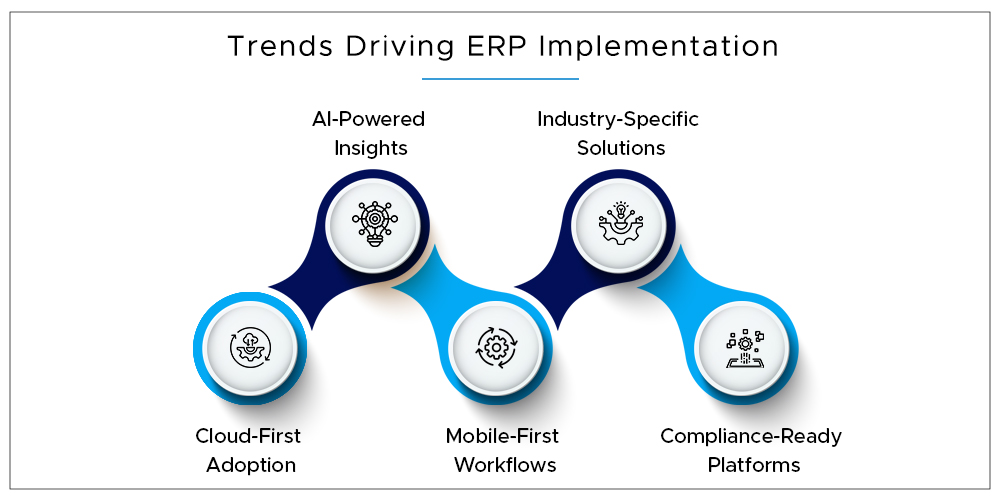 Trends Driving ERP Implementation

AI-Powered Insights

Industry-Specific Solutions

Cloud-First Adoption

Mobile-First Workflows

Compliance-Ready Platforms